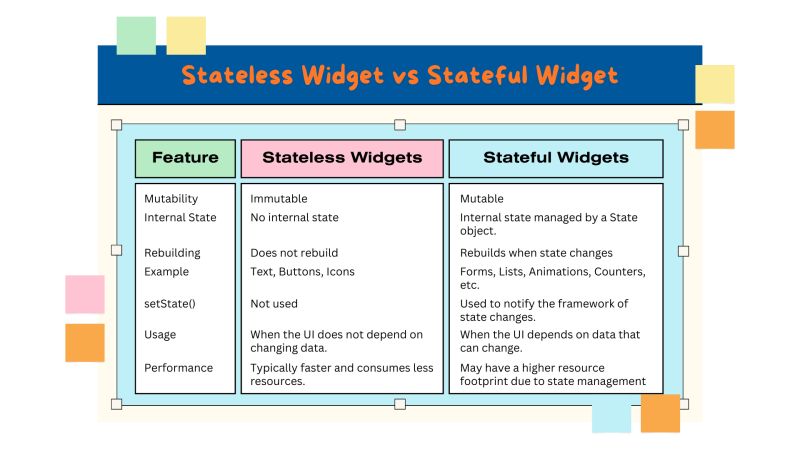 Stateless Widget vs Stateful Widget

| Feature | Stateless Widgets | Stateful Widgets |
|---|---|---|
| Mutability | Immutable | Mutable |
| Internal State | No internal state | Internal state managed by a State object. |
| Rebuilding | Does not rebuild | Rebuilds when state changes |
| Example | Text, Buttons, Icons | Forms, Lists, Animations, Counters, etc. |
| setState() | Not used | Used to notify the framework of state changes. |
| Usage | When the UI does not depend on changing data. | When the UI depends on data that can change. |
| Performance | Typically faster and consumes less resources. | May have a higher resource footprint due to state management |